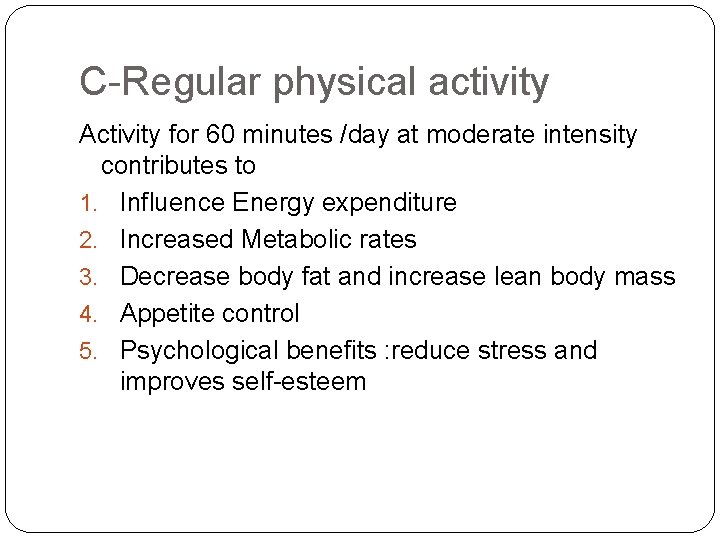 C-Regular physical activity

Activity for 60 minutes /day at moderate intensity contributes to

1. Influence Energy expenditure
2. Increased Metabolic rates
3. Decrease body fat and increase lean body mass
4. Appetite control
5. Psychological benefits :reduce stress and improves self-esteem